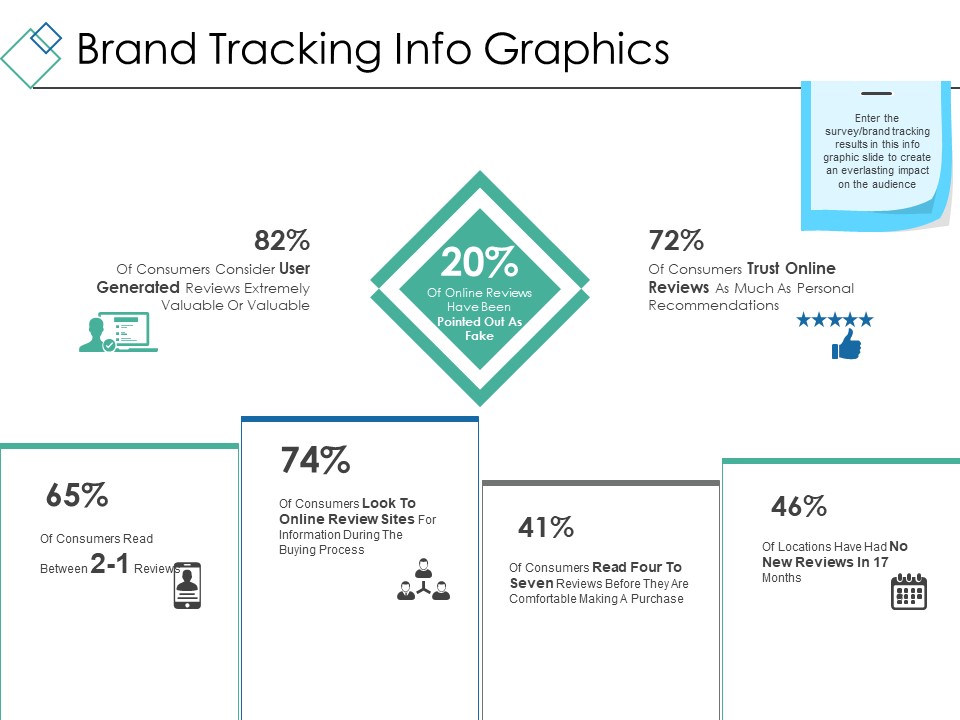 Brand Tracking Info Graphics

Enter the survey/brand tracking results in this info graphic slide to create an everlasting impact on the audience

82%
Of Consumers Consider User Generated Reviews Extremely Valuable Or Valuable

20%
Of Online Reviews Have Been Pointed Out As Fake

72%
Of Consumers Trust Online Reviews As Much As Personal Recommendations

65%
Of Consumers Read Between 2-1 Reviews

74%
Of Consumers Look To Online Review Sites For Information During The Buying Process

41%
Of Consumers Read Four To Seven Reviews Before They Are Comfortable Making A Purchase

46%
Of Locations Have Had No New Reviews In 17 Months